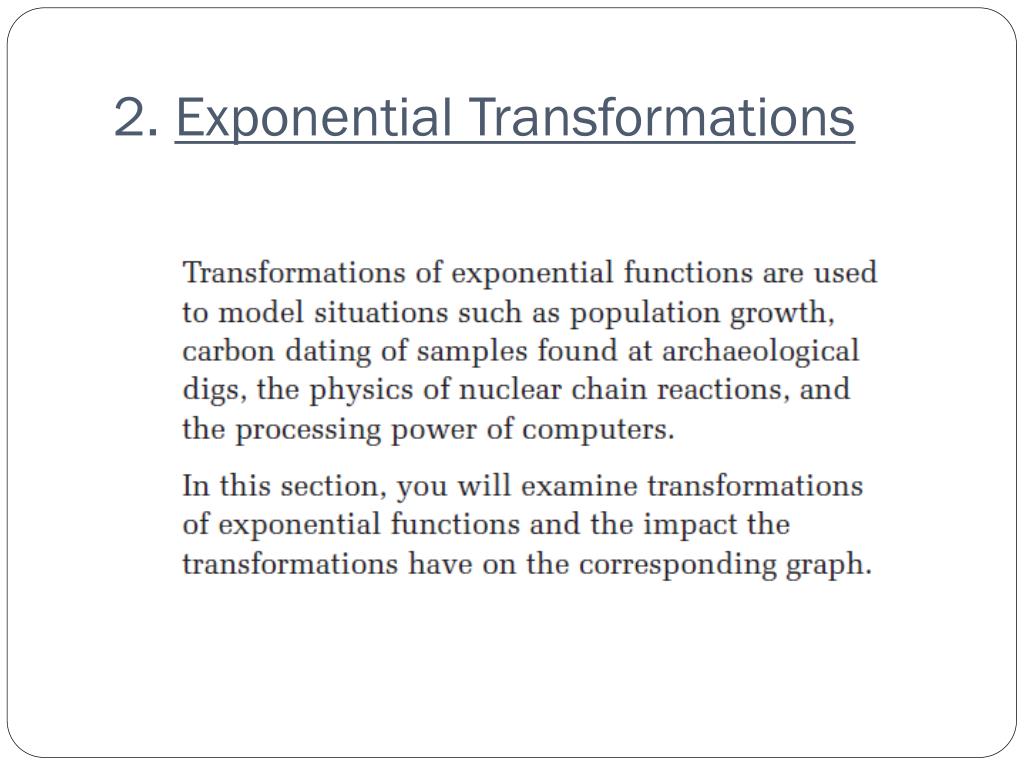 2. Exponential Transformations

Transformations of exponential functions are used to model situations such as population growth, carbon dating of samples found at archaeological digs, the physics of nuclear chain reactions, and the processing power of computers.

In this section, you will examine transformations of exponential functions and the impact the transformations have on the corresponding graph.